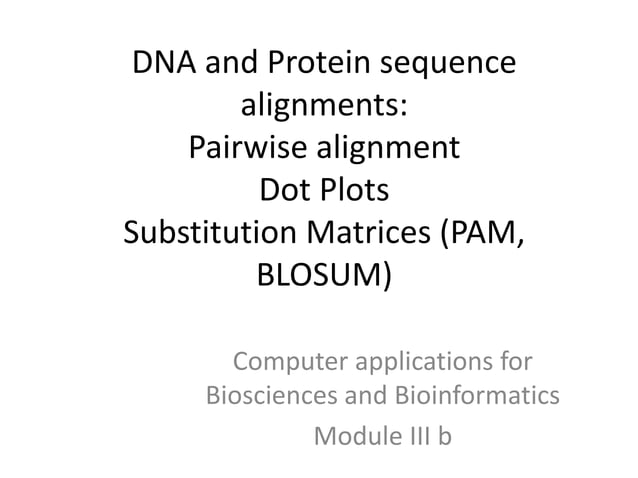 DNA and Protein sequence alignments:
Pairwise alignment
Dot Plots
Substitution Matrices (PAM, BLOSUM)

Computer applications for Biosciences and Bioinformatics
Module III b